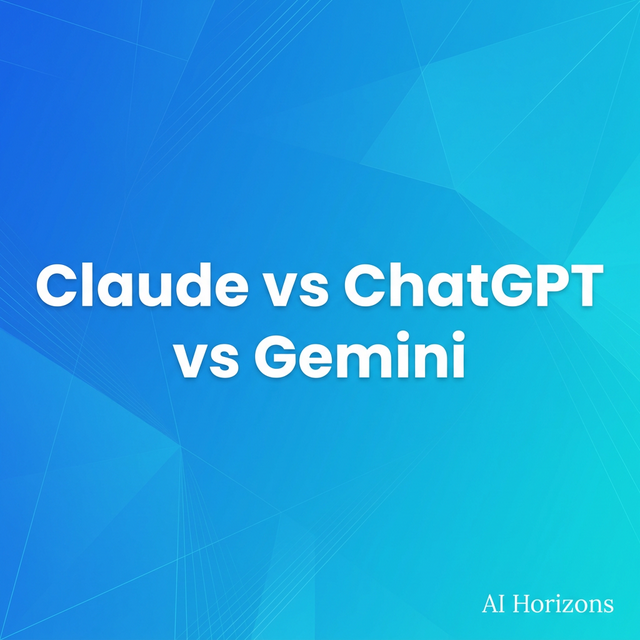 Claude vs ChatGPT vs Gemini

AI Horizons